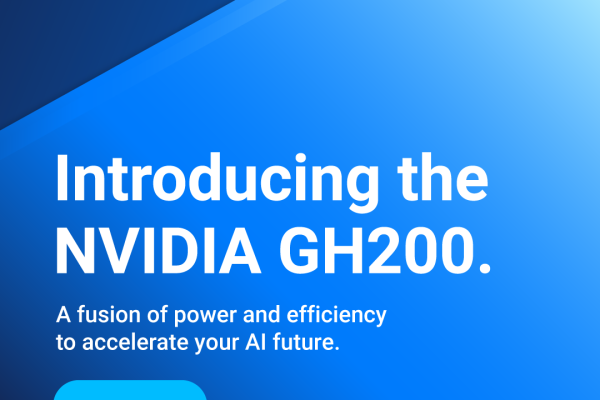 Introducing the NVIDIA GH200.

A fusion of power and efficiency to accelerate your AI future.